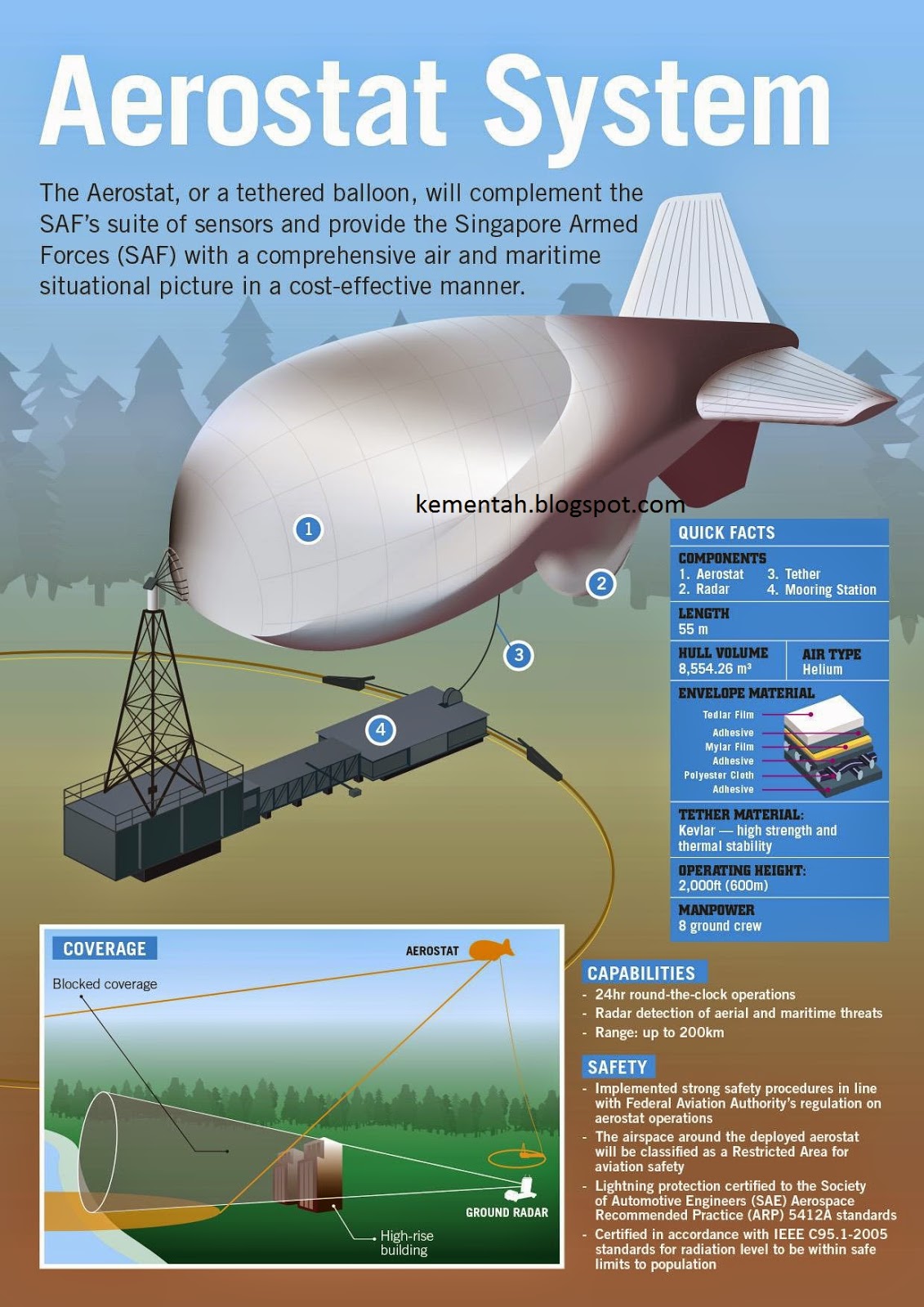 Aerostat System

The Aerostat, or a tethered balloon, will complement the SAF's suite of sensors and provide the Singapore Armed Forces (SAF) with a comprehensive air and maritime situational picture in a cost-effective manner.

kementah.blogspot.com

1

2

3

4

QUICK FACTS

COMPONENTS
1. Aerostat 3. Tether
2. Radar 4. Mooring Station

LENGTH
55 m

HULL VOLUME
8,554.26 m³

AIR TYPE
Helium

ENVELOPE MATERIAL
Tedlar Film
Adhesive
Mylar Film
Adhesive
Polyester Cloth
Adhesive

TETHER MATERIAL:
Kevlar — high strength and thermal stability

OPERATING HEIGHT:
2,000ft (600m)

MANPOWER
8 ground crew

COVERAGE
AEROSTAT
Blocked coverage
GROUND RADAR
High-rise building

CAPABILITIES
- 24hr round-the-clock operations
- Radar detection of aerial and maritime threats
- Range: up to 200km

SAFETY
- Implemented strong safety procedures in line with Federal Aviation Authority's regulation on aerostat operations
- The airspace around the deployed aerostat will be classified as a Restricted Area for aviation safety
- Lightning protection certified to the Society of Automotive Engineers (SAE) Aerospace Recommended Practice (ARP) 5412A standards
- Certified in accordance with IEEE C95.1-2005 standards for radiation level to be within safe limits to population